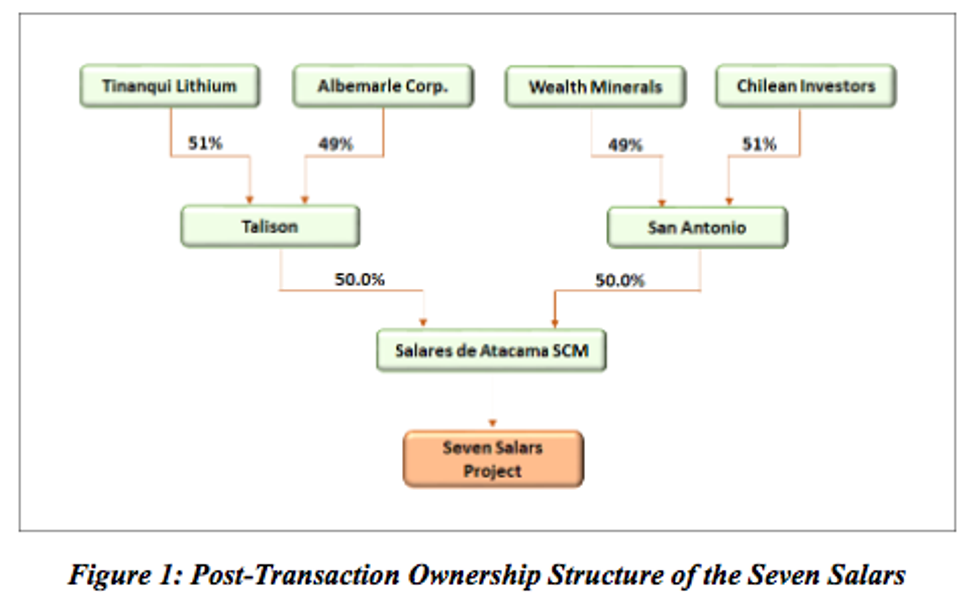 Tinanqui Lithium

Albemarle Corp.

Wealth Minerals

Chilean Investors

51%

49%

49%

51%

Talison

San Antonio

50.0%

50.0%

Salares de Atacama SCM

Seven Salars Project

Figure 1: Post-Transaction Ownership Structure of the Seven Salars